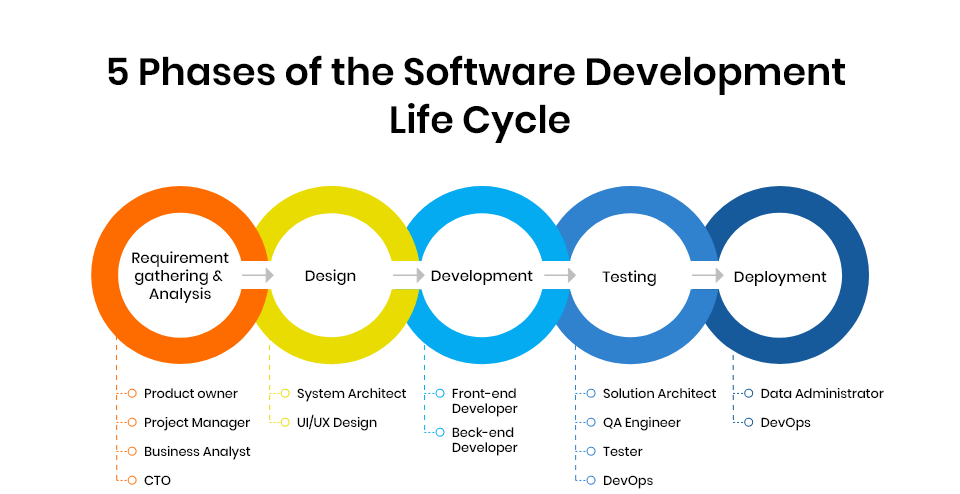 5 Phases of the Software Development Life Cycle

Requirement gathering & Analysis

Design

Development

Testing

Deployment

Product owner
Project Manager
Business Analyst
CTO

System Architect
UI/UX Design

Front-end Developer
Beck-end Developer

Solution Architect
QA Engineer
Tester
DevOps

Data Administrator
DevOps